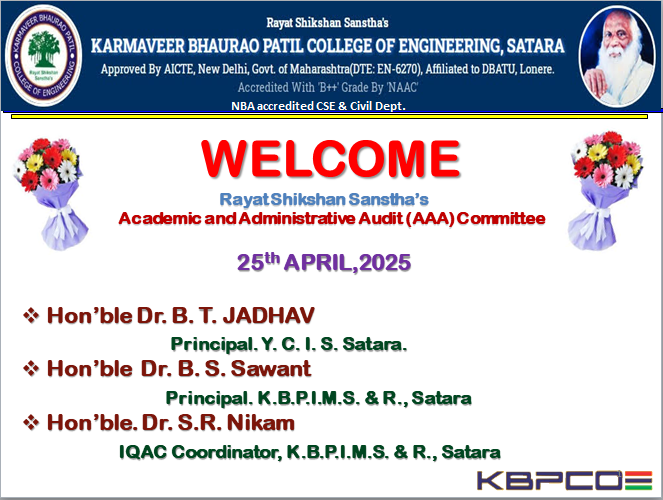 KARMAVEER BHAURAO PATIL COLLEGE OF ENGINEERING
Rayat Shikshan Sanstha's

Rayat Shikshan Sanstha's
KARMAVEER BHAURAO PATIL COLLEGE OF ENGINEERING, SATARA
Approved By AICTE, New Delhi, Govt. of Maharashtra(DTE: EN-6270), Affiliated to DBATU, Lonere.
Accredited With 'B++' Grade By 'NAAC'
NBA accredited CSE & Civil Dept.

WELCOME

Rayat Shikshan Sanstha's
Academic and Administrative Audit (AAA) Committee

25$^{th}$ APRIL,2025

❖ Hon'ble Dr. B. T. JADHAV
Principal. Y. C. I. S. Satara.

❖ Hon'ble Dr. B. S. Sawant
Principal. K.B.P.I.M.S. & R., Satara

❖ Hon'ble. Dr. S.R. Nikam
IQAC Coordinator, K.B.P.I.M.S. & R., Satara

KBPCOE